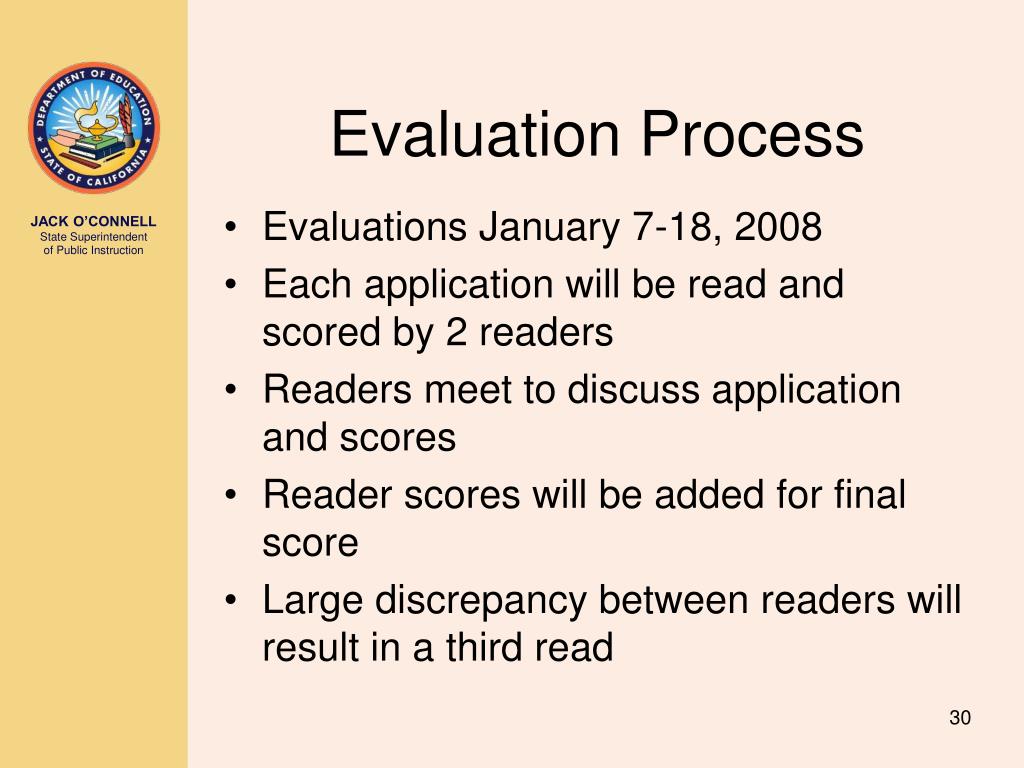 DEPARTMENT OF EDUCATION
STATE OF CALIFORNIA

JACK O'CONNELL
State Superintendent of Public Instruction

Evaluation Process

• Evaluations January 7-18, 2008
• Each application will be read and scored by 2 readers
• Readers meet to discuss application and scores
• Reader scores will be added for final score
• Large discrepancy between readers will result in a third read

30